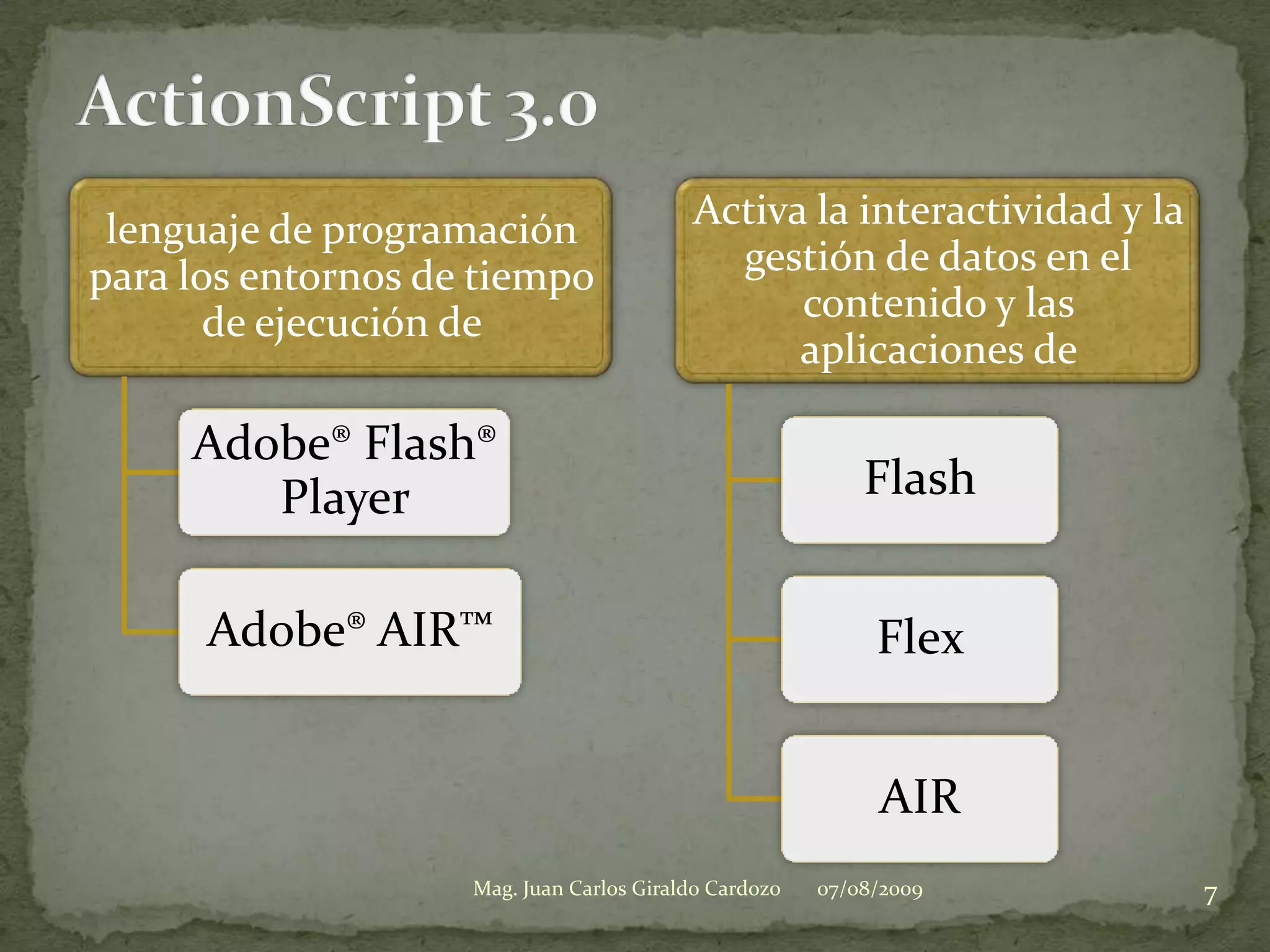 ActionScript 3.0

lenguaje de programación para los entornos de tiempo de ejecución de

Adobe® Flash® Player

Adobe® AIR™

Activa la interactividad y la gestión de datos en el contenido y las aplicaciones de

Flash

Flex

AIR

Mag. Juan Carlos Giraldo Cardozo 07/08/2009 7